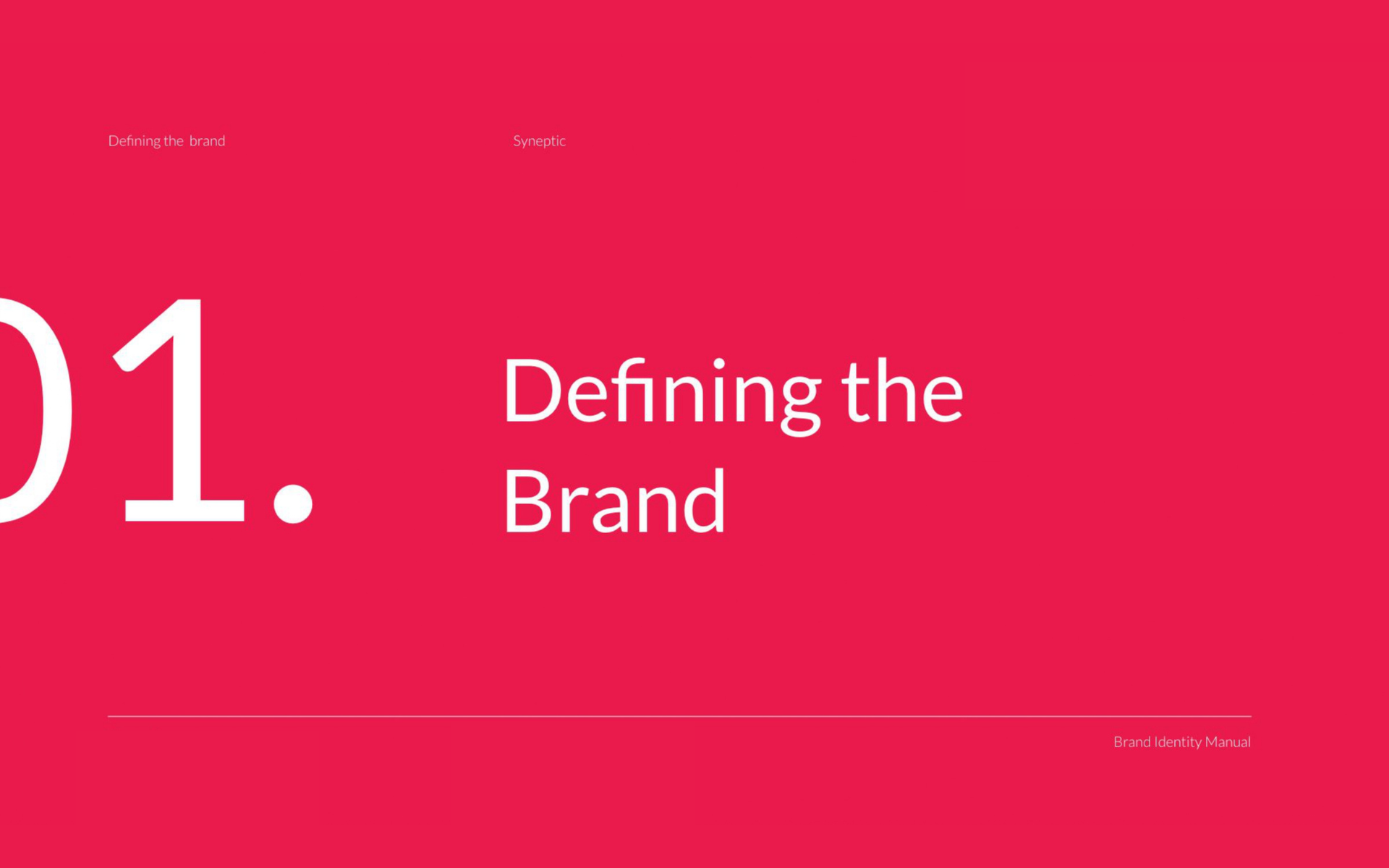 Defining the brand

Syneptic

01.

Defining the Brand

Brand Identity Manual